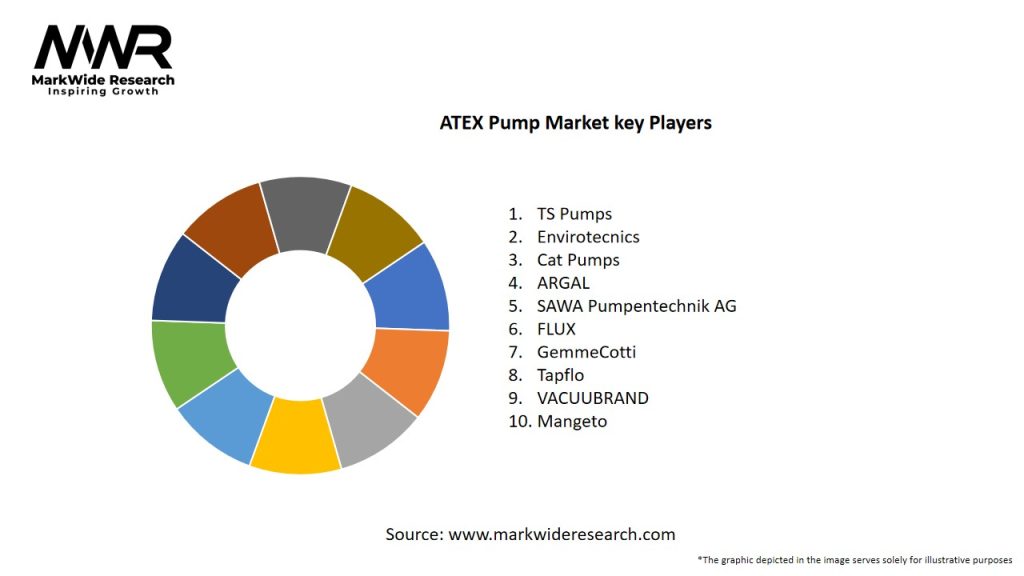 MWR
MarkWide Research
Inspiring Growth

ATEX Pump Market key Players

1. TS Pumps
2. Envirotecnics
3. Cat Pumps
4. ARGAL
5. SAWA Pumpentechnik AG
6. FLUX
7. GemmeCotti
8. Tapflo
9. VACUUBRAND
10. Mangeto

Source: www.markwideresearch.com

*The graphic depicted in the image serves solely for illustrative purposes